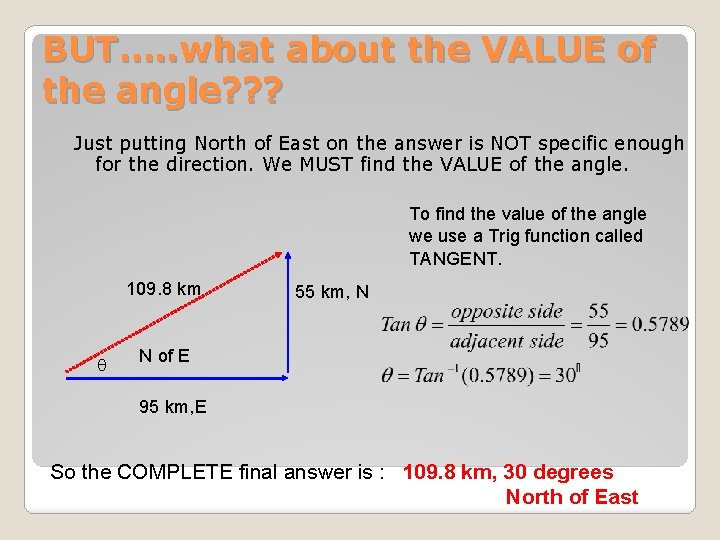 BUT…..what about the VALUE of the angle???

Just putting North of East on the answer is NOT specific enough for the direction. We MUST find the VALUE of the angle.

To find the value of the angle we use a Trig function called TANGENT.

109.8 km

55 km, N

$\theta$

N of E

95 km,E

$Tan\,\theta = \frac{opposite\ side}{adjacent\ side} = \frac{55}{95} = 0.5789$

$\theta = Tan^{-1}(0.5789) = 30^{0}$

So the COMPLETE final answer is : 109.8 km, 30 degrees North of East